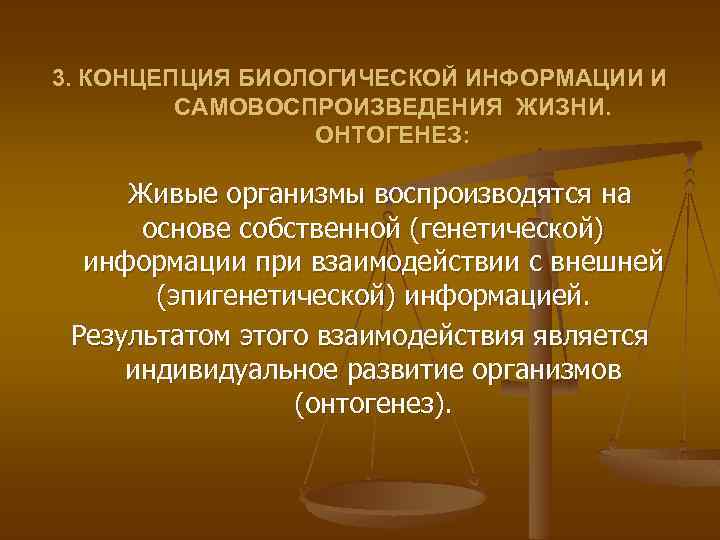 3. КОНЦЕПЦИЯ БИОЛОГИЧЕСКОЙ ИНФОРМАЦИИ И САМОВОСПРОИЗВЕДЕНИЯ ЖИЗНИ. ОНТОГЕНЕЗ:

Живые организмы воспроизводятся на основе собственной (генетической) информации при взаимодействии с внешней (эпигенетической) информацией.

Результатом этого взаимодействия является индивидуальное развитие организмов (онтогенез).